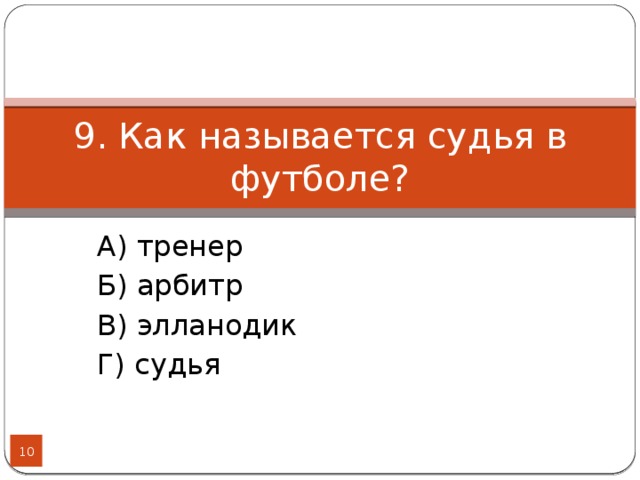 9. Как называется судья в футболе?

А) тренер
Б) арбитр
В) элланодик
Г) судья

10